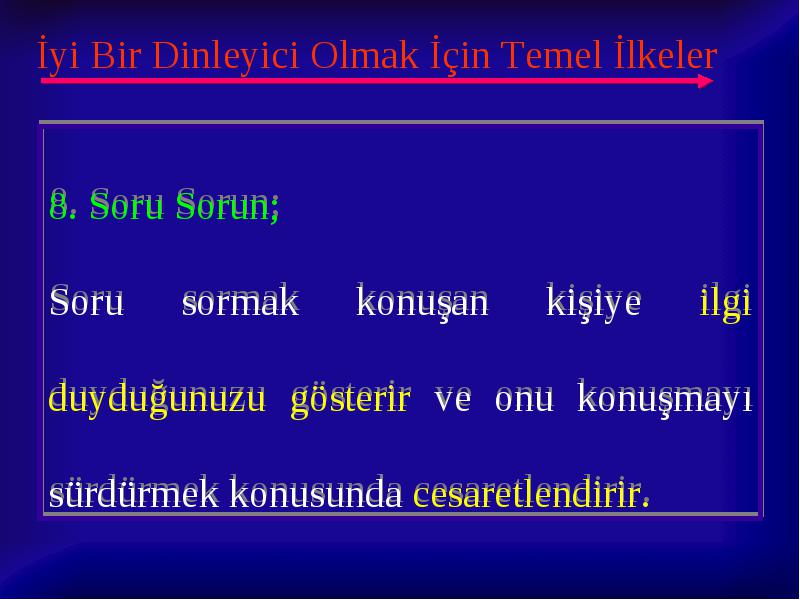 İyi Bir Dinleyici Olmak İçin Temel İlkeler

8. Soru Sorun;

Soru sormak konuşan kişiye ilgi duyduğunuzu gösterir ve onu konuşmayı sürdürmek konusunda cesaretlendirir.